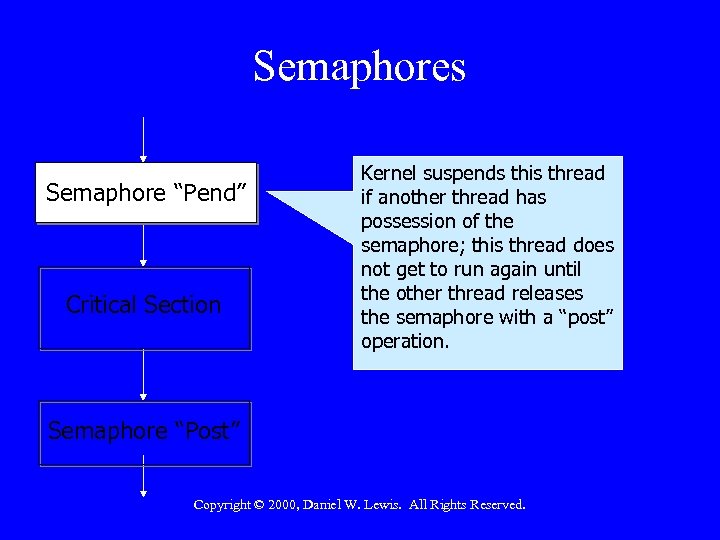 Semaphores

Semaphore “Pend”

Critical Section

Semaphore “Post”

Kernel suspends this thread if another thread has possession of the semaphore; this thread does not get to run again until the other thread releases the semaphore with a “post” operation.

Copyright © 2000, Daniel W. Lewis. All Rights Reserved.